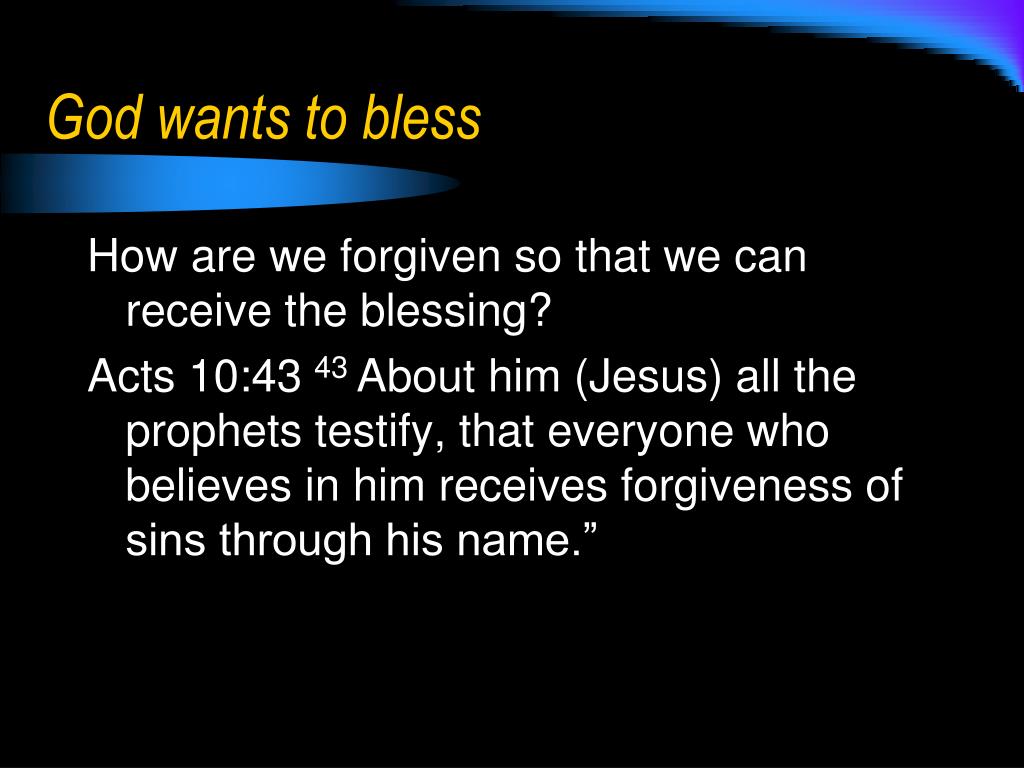 God wants to bless

How are we forgiven so that we can receive the blessing?

Acts 10:43 $^{43}$ About him (Jesus) all the prophets testify, that everyone who believes in him receives forgiveness of sins through his name.”